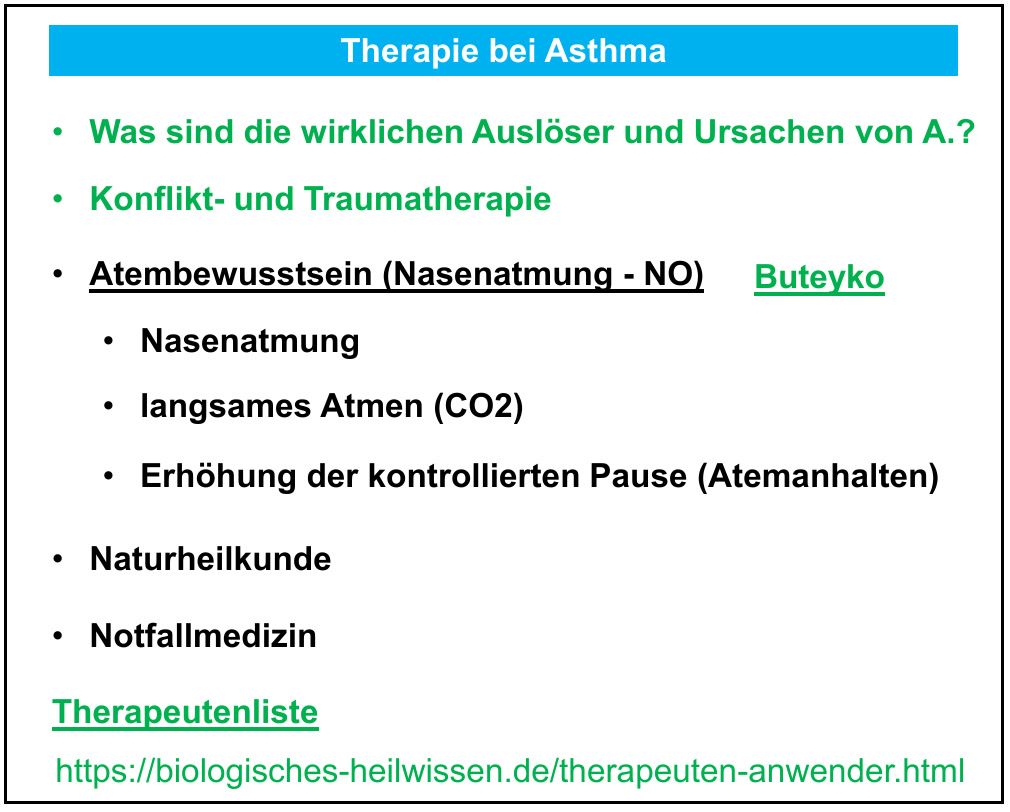 Therapie bei Asthma

• Was sind die wirklichen Auslöser und Ursachen von A.?

• Konflikt- und Traumatherapie

• Atembewusstsein (Nasenatmung - NO) Buteyko

• Nasenatmung

• langsames Atmen (CO2)

• Erhöhung der kontrollierten Pause (Atemanhalten)

• Naturheilkunde

• Notfallmedizin

Therapeutenliste

https://biologisches-heilwissen.de/therapeuten-anwender.html